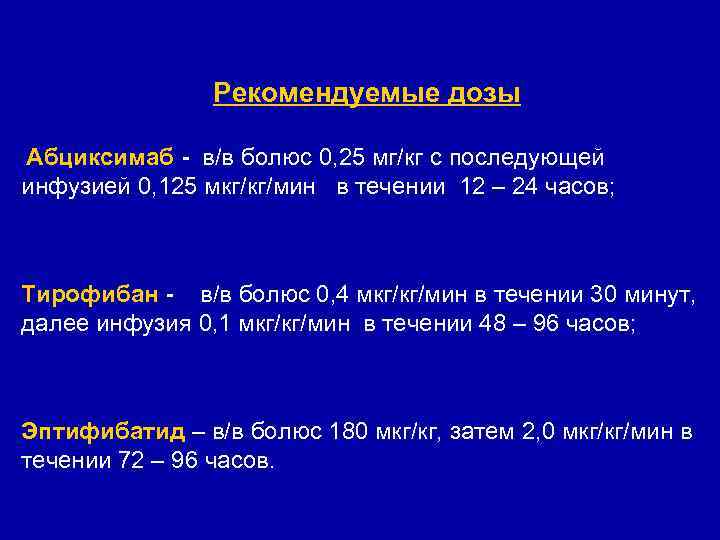 Рекомендуемые дозы

Абциксимаб - в/в болюс 0,25 мг/кг с последующей инфузией 0,125 мкг/кг/мин в течении 12 – 24 часов;

Тирофибан - в/в болюс 0,4 мкг/кг/мин в течении 30 минут, далее инфузия 0,1 мкг/кг/мин в течении 48 – 96 часов;

Эптифибатид – в/в болюс 180 мкг/кг, затем 2,0 мкг/кг/мин в течении 72 – 96 часов.